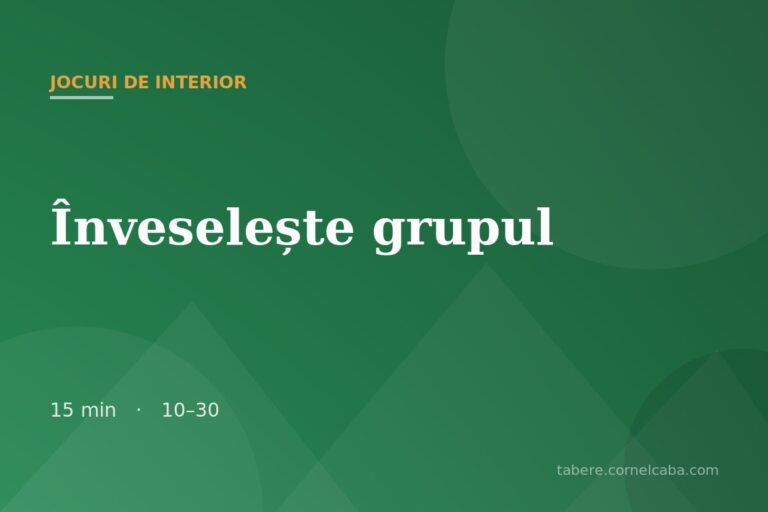 JOCURI DE INTERIOR

Înveselește grupul

15 min · 10–30

tabere.cornelcaba.com